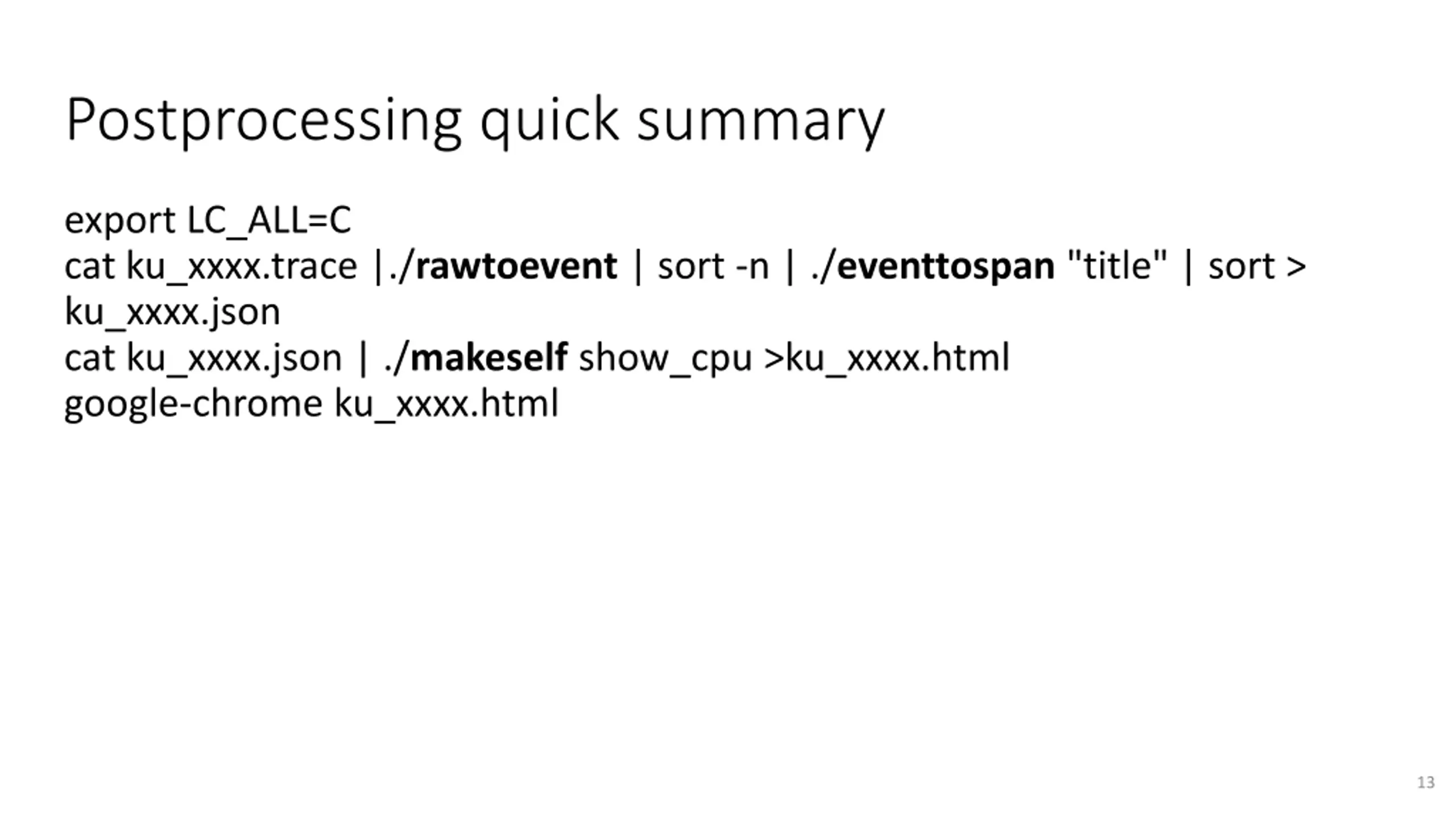 Postprocessing quick summary

export LC_ALL=C
cat ku_xxxx.trace |./rawtoevent | sort -n | ./eventtospan "title" | sort > ku_xxxx.json
cat ku_xxxx.json | ./makeself show_cpu >ku_xxxx.html
google-chrome ku_xxxx.html

13